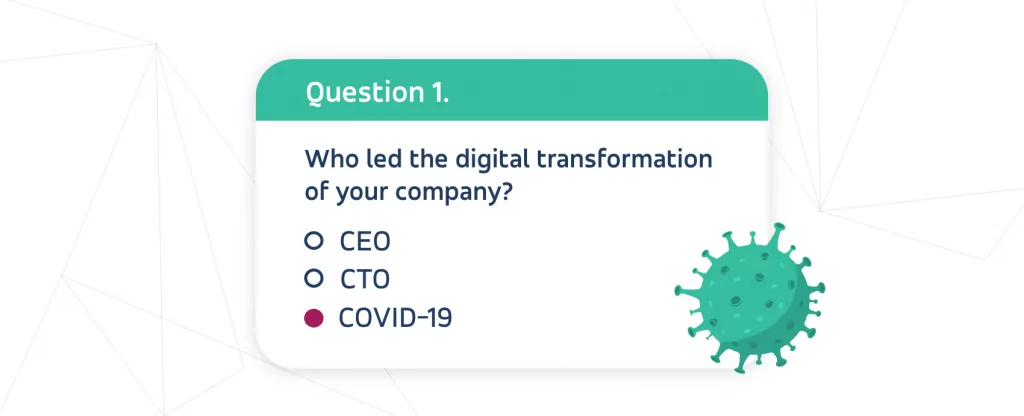 Question 1.

Who led the digital transformation of your company?

CEO
CTO
COVID-19